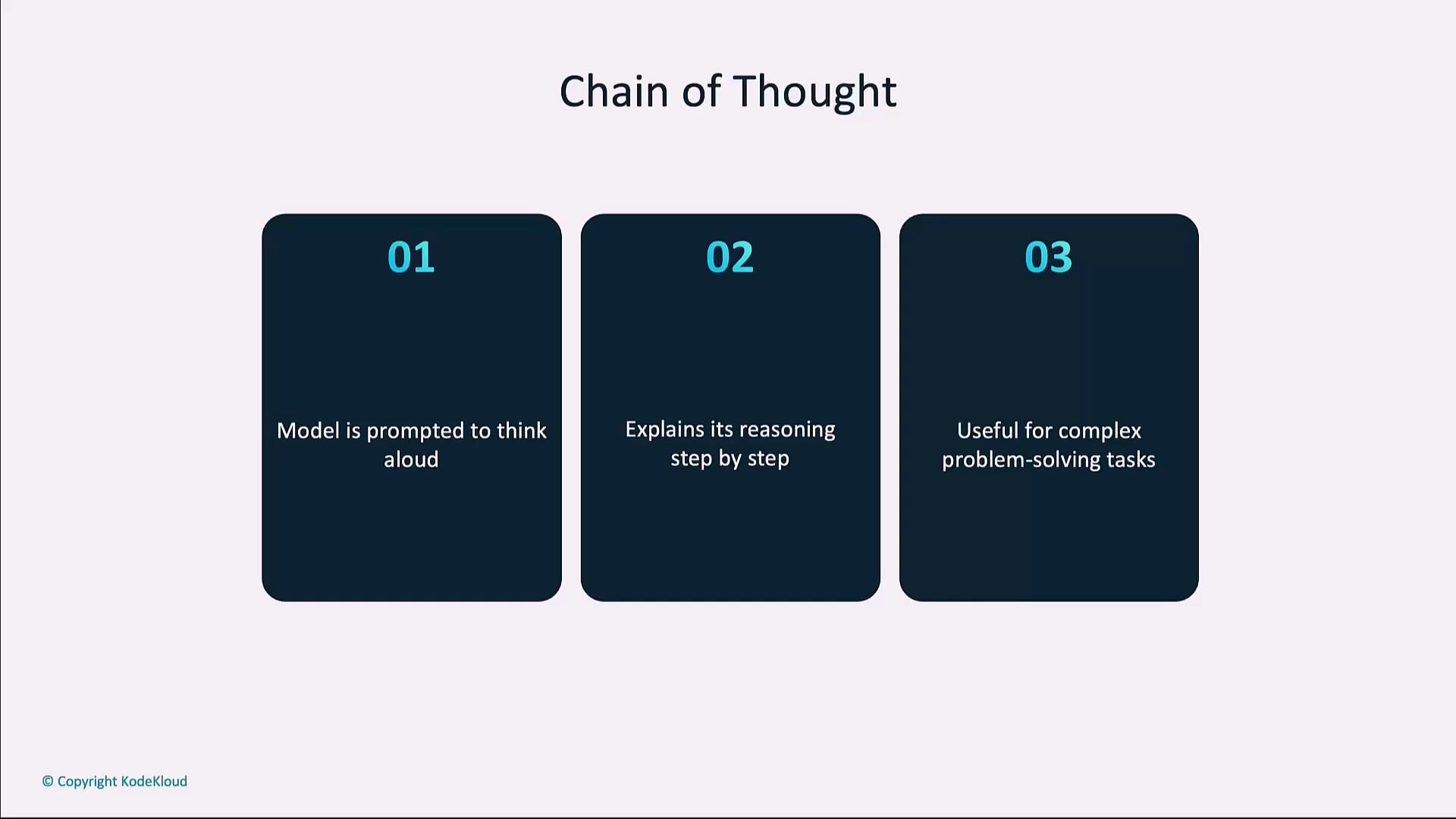 Chain of Thought

01

Model is prompted to think aloud

02

Explains its reasoning step by step

03

Useful for complex problem-solving tasks

© Copyright KodeKloud